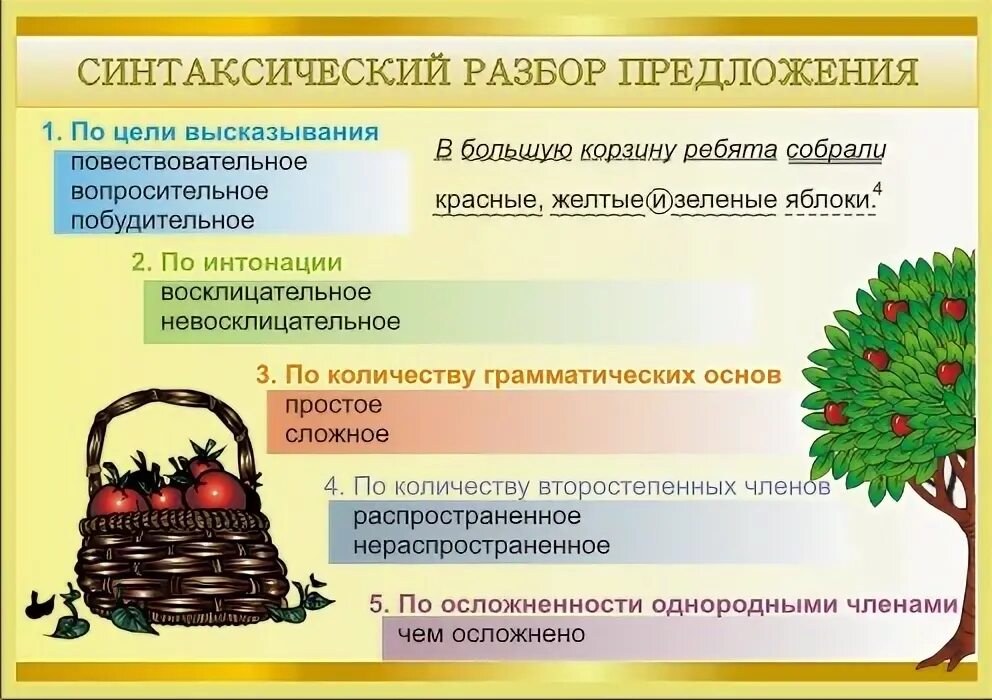 СИНТАКСИЧЕСКИЙ РАЗБОР ПРЕДЛОЖЕНИЯ

1. По цели высказывания
повествовательное
вопросительное
побудительное

В большую корзину ребята собрали красные, желтые и зеленые яблоки.$^4$

2. По интонации
восклицательное
невосклицательное

3. По количеству грамматических основ
простое
сложное

4. По количеству второстепенных членов
распространенное
нераспространенное

5. По осложненности однородными членами
чем осложнено